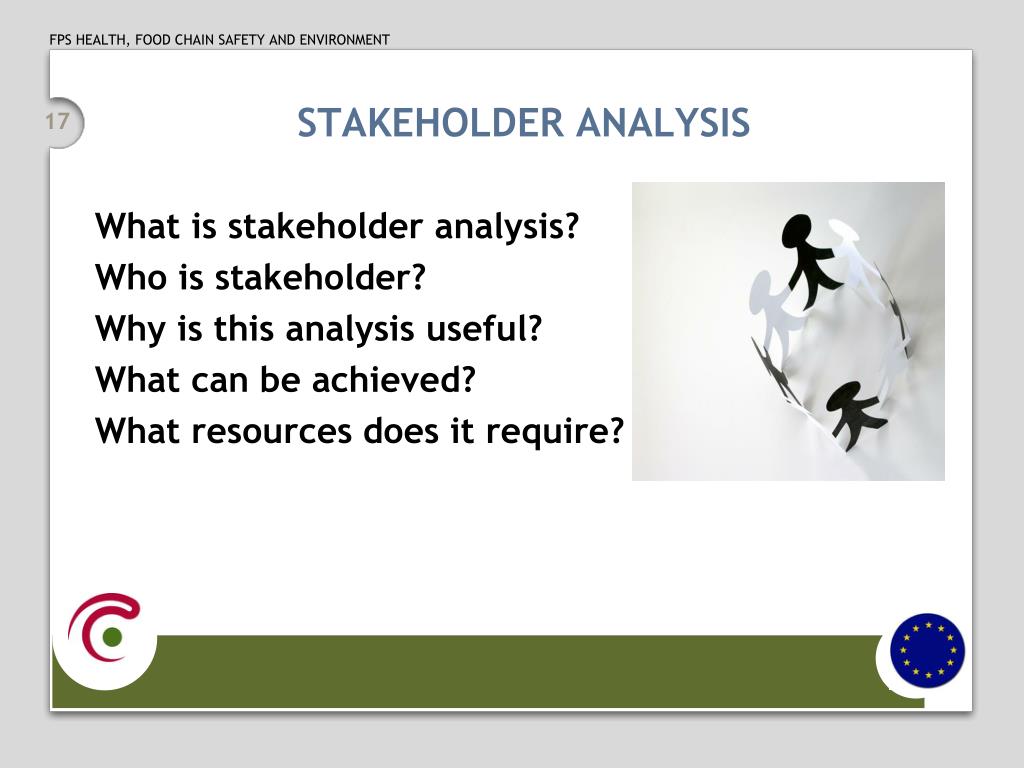 FPS HEALTH, FOOD CHAIN SAFETY AND ENVIRONMENT

17

STAKEHOLDER ANALYSIS

What is stakeholder analysis?
Who is stakeholder?
Why is this analysis useful?
What can be achieved?
What resources does it require?